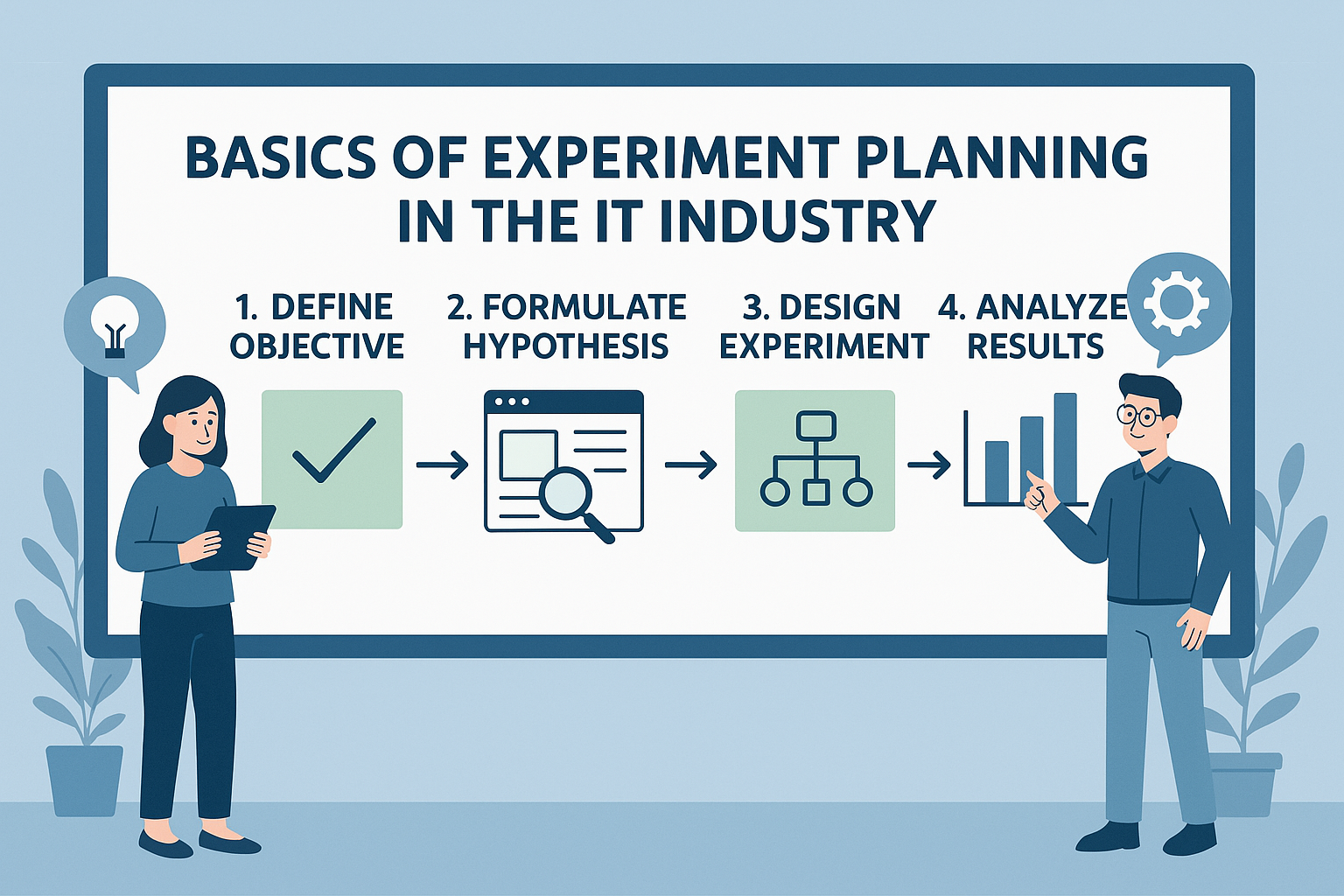 BASICS OF EXPERIMENT PLANNING IN THE IT INDUSTRY

1. DEFINE OBJECTIVE

2. FORMULATE HYPOTHESIS

3. DESIGN EXPERIMENT

4. ANALYZE RESULTS